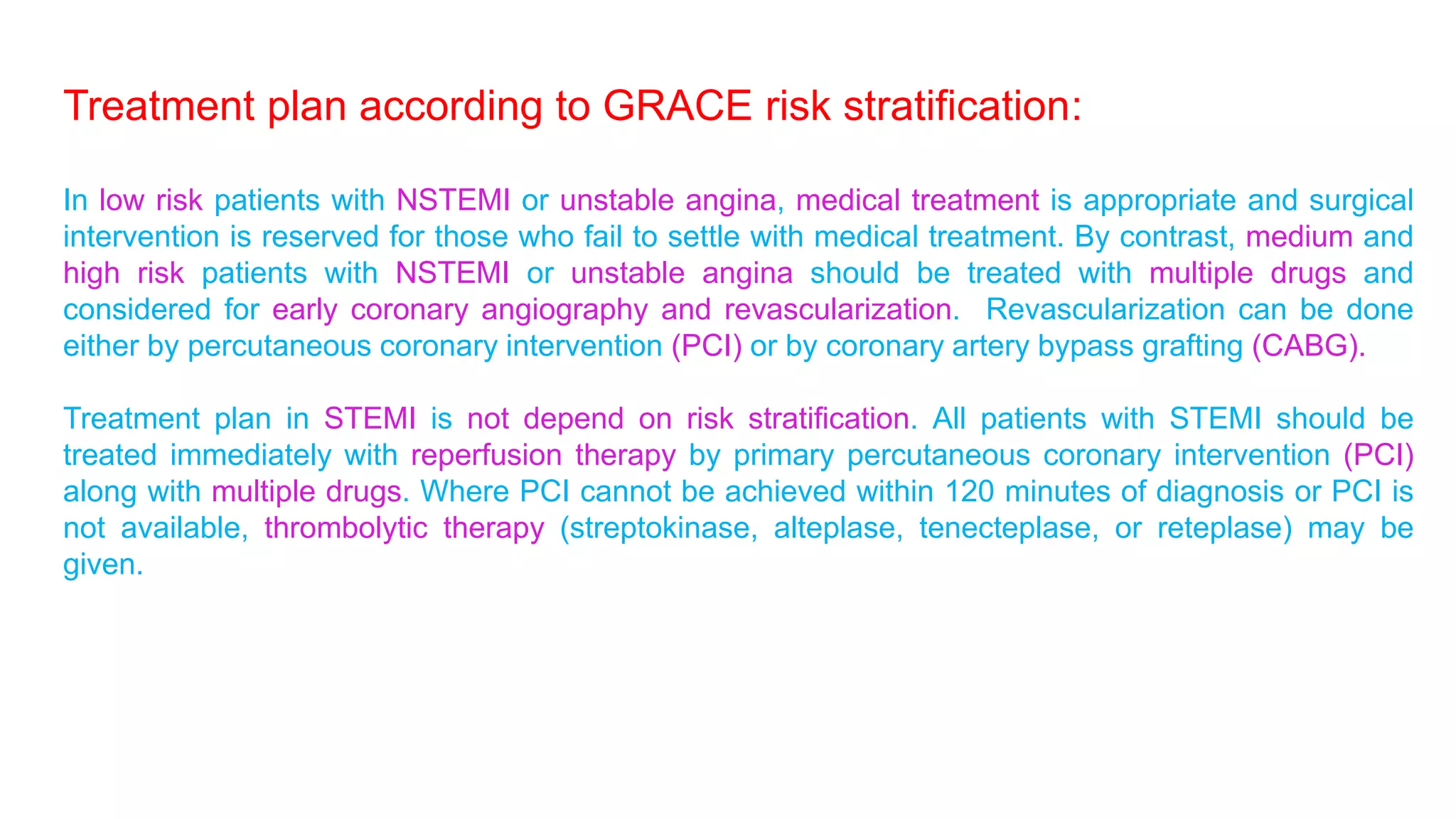 Treatment plan according to GRACE risk stratification:

In low risk patients with NSTEMI or unstable angina, medical treatment is appropriate and surgical intervention is reserved for those who fail to settle with medical treatment. By contrast, medium and high risk patients with NSTEMI or unstable angina should be treated with multiple drugs and considered for early coronary angiography and revascularization. Revascularization can be done either by percutaneous coronary intervention (PCI) or by coronary artery bypass grafting (CABG).

Treatment plan in STEMI is not depend on risk stratification. All patients with STEMI should be treated immediately with reperfusion therapy by primary percutaneous coronary intervention (PCI) along with multiple drugs. Where PCI cannot be achieved within 120 minutes of diagnosis or PCI is not available, thrombolytic therapy (streptokinase, alteplase, tenecteplase, or reteplase) may be given.